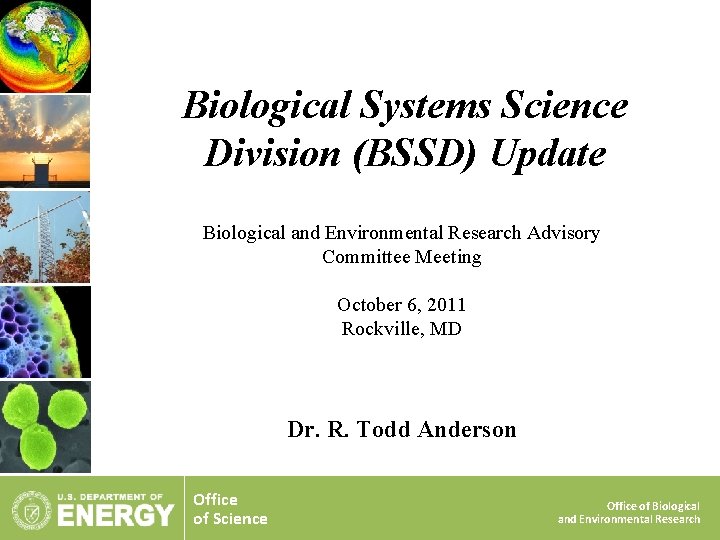 Biological Systems Science Division (BSSD) Update

Biological and Environmental Research Advisory Committee Meeting

October 6, 2011
Rockville, MD

Dr. R. Todd Anderson

U.S. DEPARTMENT OF ENERGY

Office of Science

Office of Biological and Environmental Research